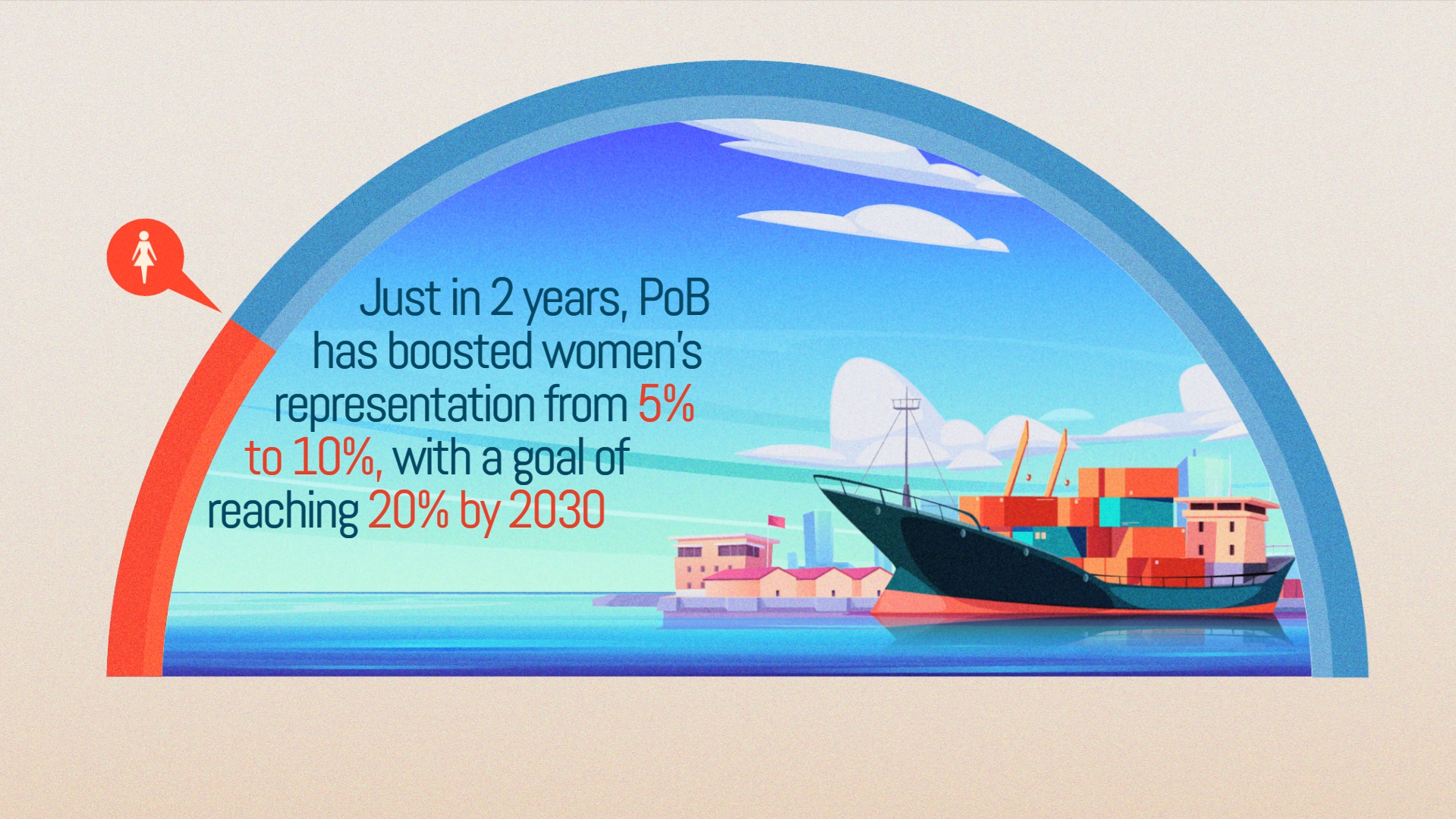 Just in 2 years, PoB has boosted women's representation from 5% to 10%, with a goal of reaching 20% by 2030